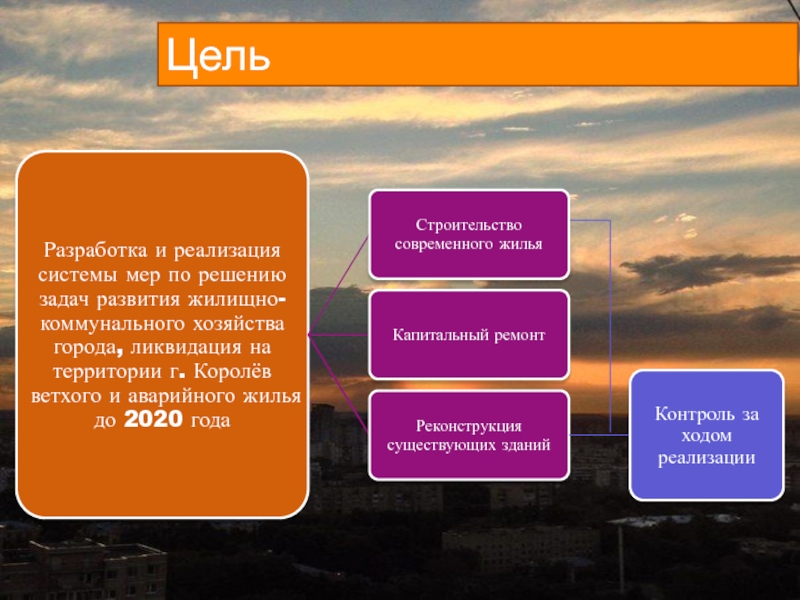 Цель

Разработка и реализация системы мер по решению задач развития жилищно-коммунального хозяйства города, ликвидация на территории г. Королёв ветхого и аварийного жилья до 2020 года

Строительство современного жилья

Капитальный ремонт

Реконструкция существующих зданий

Контроль за ходом реализации